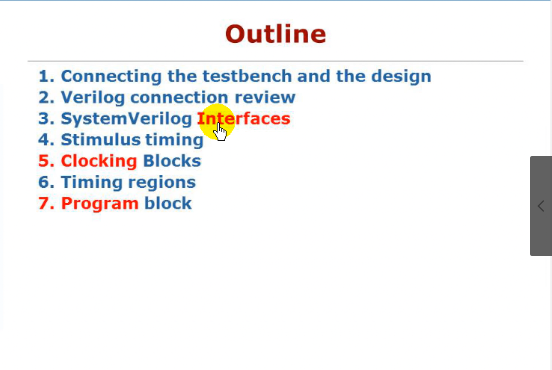 Outline

1. Connecting the testbench and the design
2. Verilog connection review
3. SystemVerilog Interfaces
4. Stimulus timing
5. Clocking Blocks
6. Timing regions
7. Program block